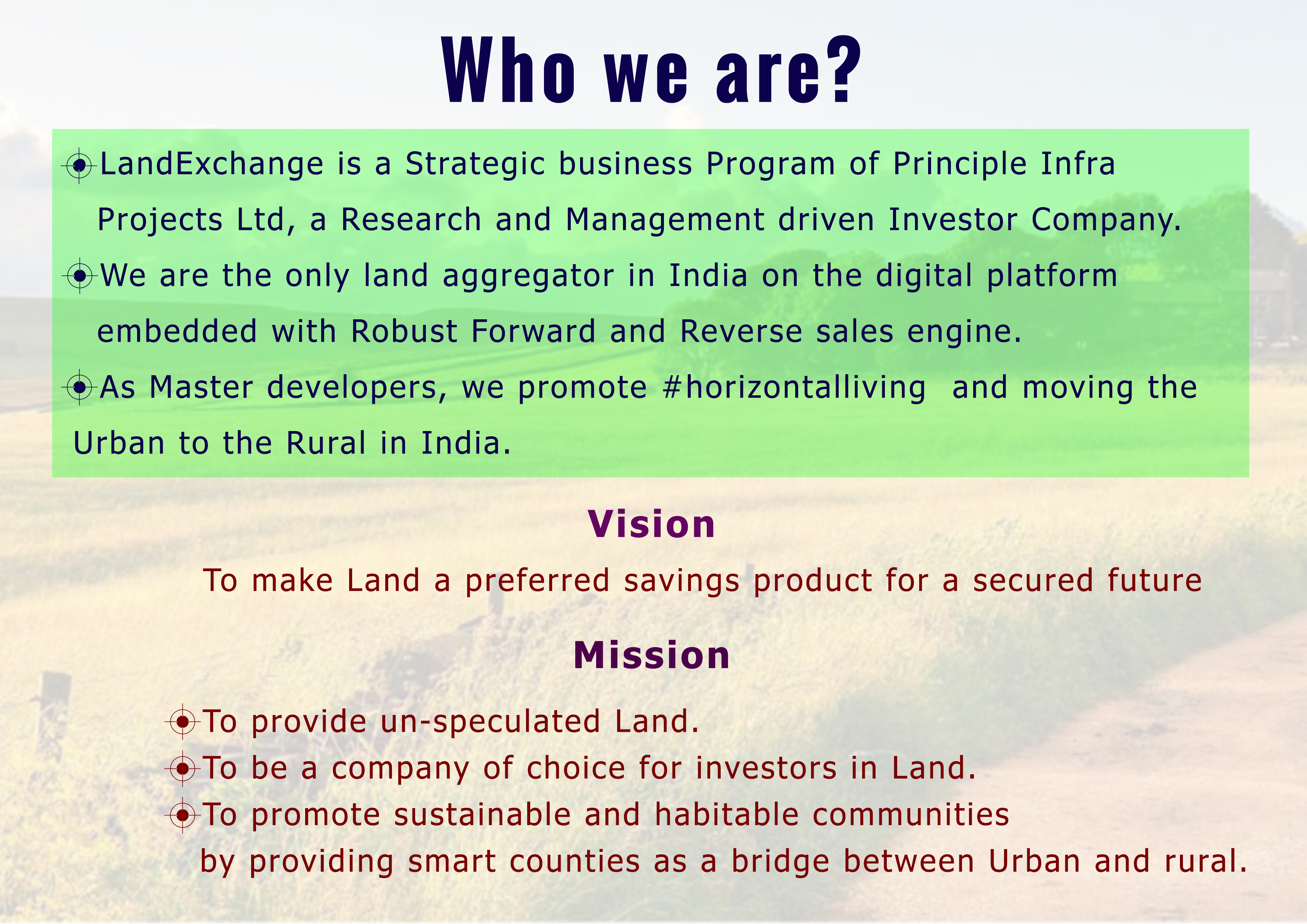 Who we are?

LandExchange is a Strategic business Program of Principle Infra Projects Ltd, a Research and Management driven Investor Company.

We are the only land aggregator in India on the digital platform embedded with Robust Forward and Reverse sales engine.

As Master developers, we promote #horizontalliving  and moving the Urban to the Rural in India.

Vision

To make Land a preferred savings product for a secured future

Mission

To provide un-speculated Land.

To be a company of choice for investors in Land.

To promote sustainable and habitable communities by providing smart counties as a bridge between Urban and rural.